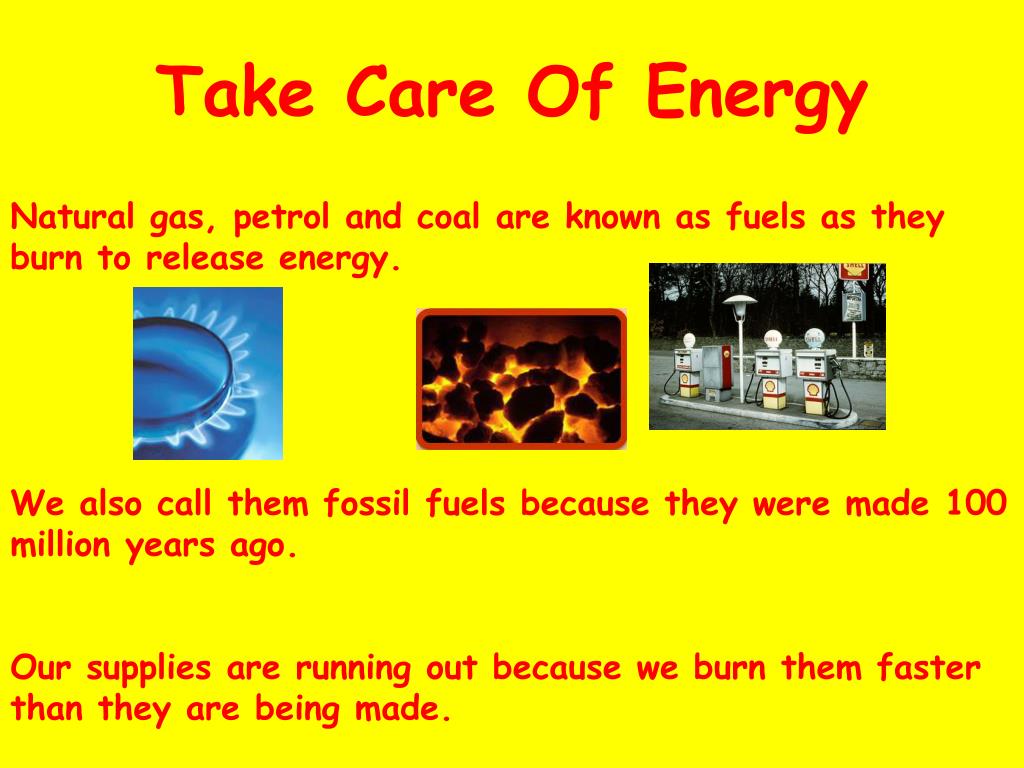 Take Care Of Energy

Natural gas, petrol and coal are known as fuels as they burn to release energy.

SHELL

We also call them fossil fuels because they were made 100 million years ago.

Our supplies are running out because we burn them faster than they are being made.